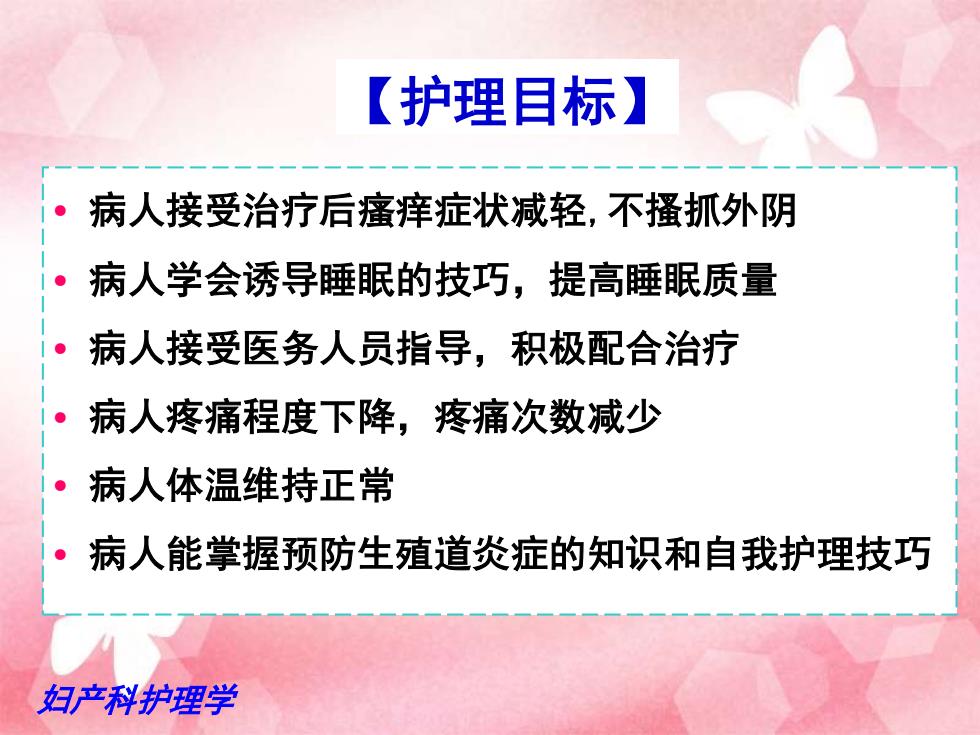 【护理目标】

• 病人接受治疗后瘙痒症状减轻,不搔抓外阴
• 病人学会诱导睡眠的技巧，提高睡眠质量
• 病人接受医务人员指导，积极配合治疗
• 病人疼痛程度下降，疼痛次数减少
• 病人体温维持正常
• 病人能掌握预防生殖道炎症的知识和自我护理技巧

妇产科护理学